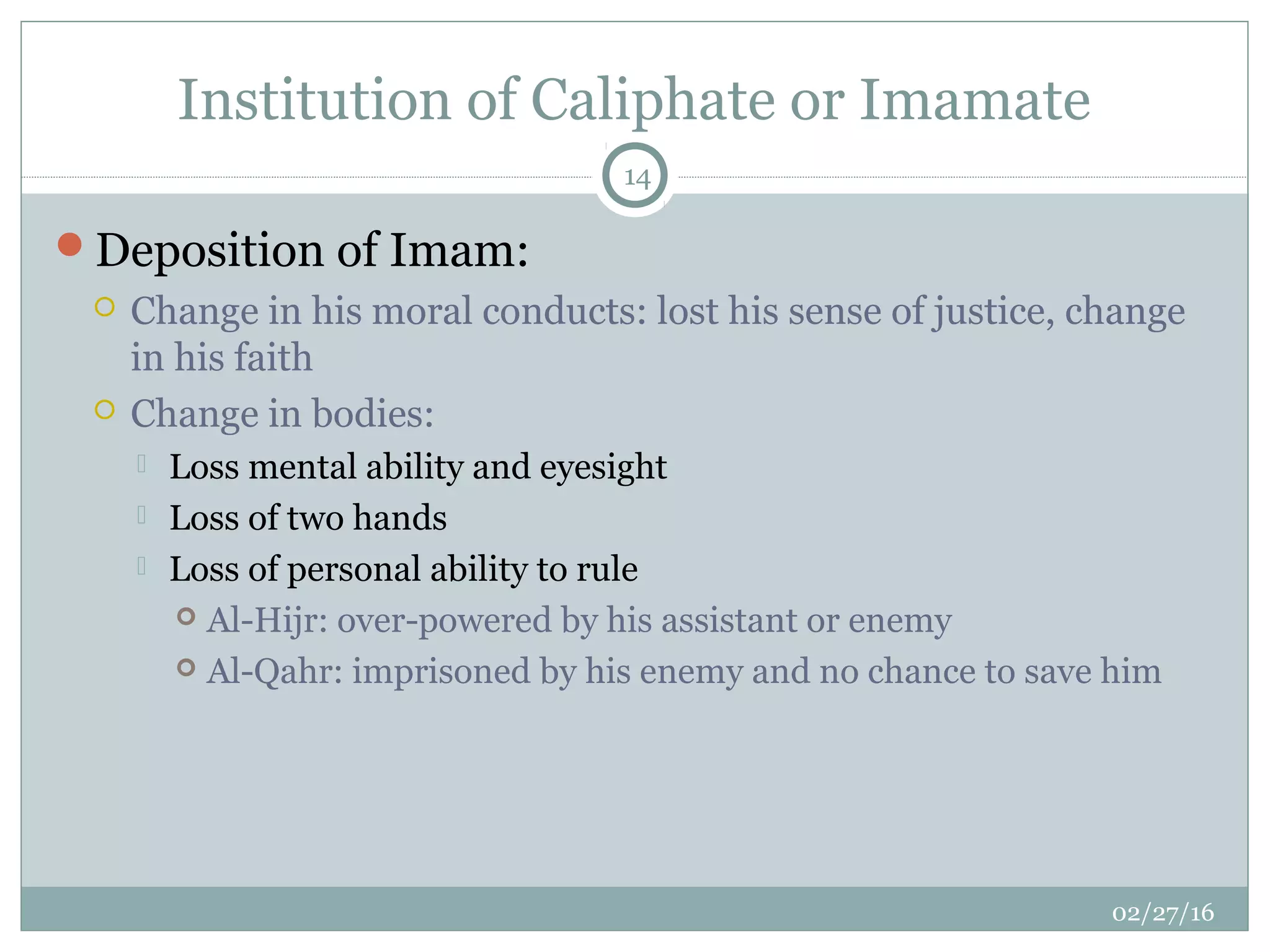 Institution of Caliphate or Imamate

14

Deposition of Imam:

Change in his moral conducts: lost his sense of justice, change in his faith

Change in bodies:

Loss mental ability and eyesight

Loss of two hands

Loss of personal ability to rule

Al-Hijr: over-powered by his assistant or enemy

Al-Qahr: imprisoned by his enemy and no chance to save him

02/27/16